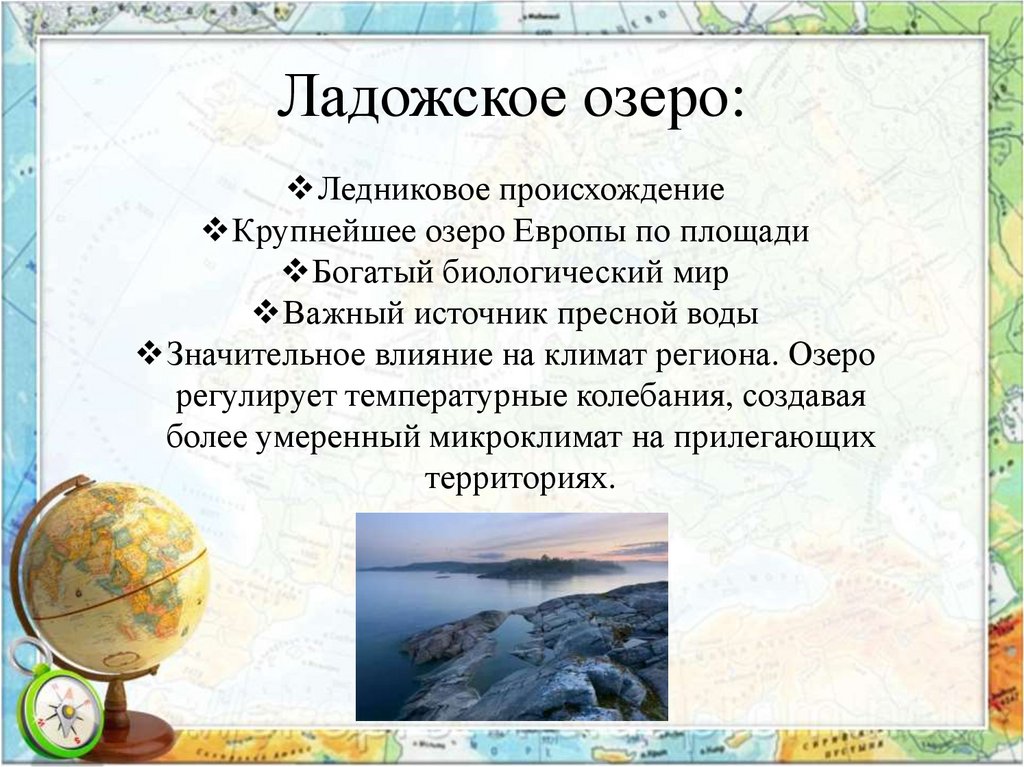 Ладожское озеро:

❖Ледниковое происхождение
❖Крупнейшее озеро Европы по площади
❖Богатый биологический мир
❖Важный источник пресной воды
❖Значительное влияние на климат региона. Озеро регулирует температурные колебания, создавая более умеренный микроклимат на прилегающих территориях.